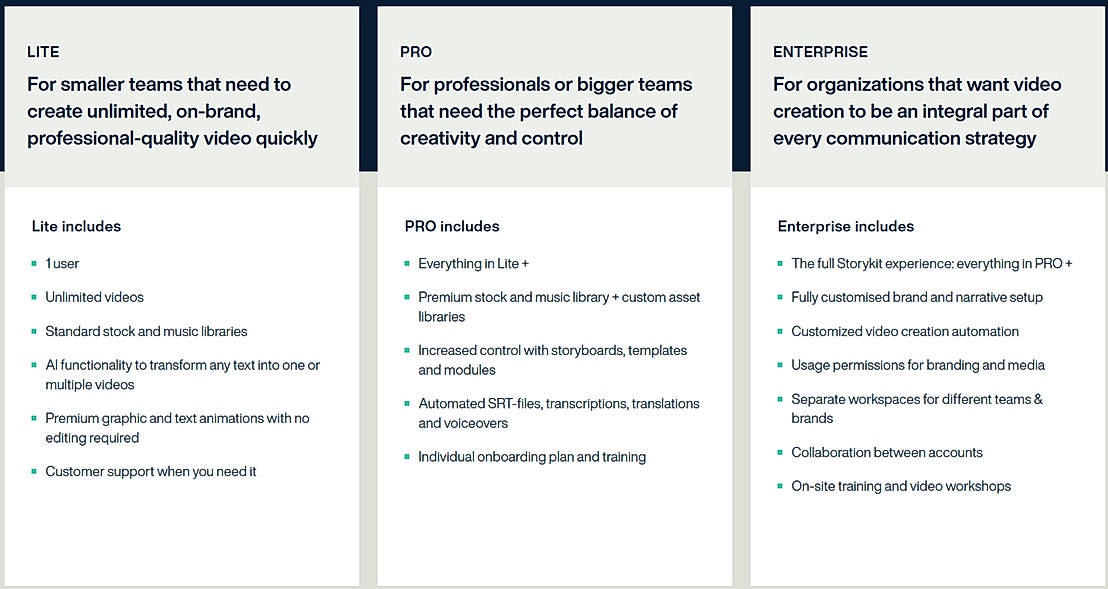 LITE

For smaller teams that need to create unlimited, on-brand, professional-quality video quickly

Lite includes

- 1 user
- Unlimited videos
- Standard stock and music libraries
- AI functionality to transform any text into one or multiple videos
- Premium graphic and text animations with no editing required
- Customer support when you need it

PRO

For professionals or bigger teams that need the perfect balance of creativity and control

PRO includes

- Everything in Lite +
- Premium stock and music library + custom asset libraries
- Increased control with storyboards, templates and modules
- Automated SRT-files, transcriptions, translations and voiceovers
- Individual onboarding plan and training

ENTERPRISE

For organizations that want video creation to be an integral part of every communication strategy

Enterprise includes

- The full Storykit experience: everything in PRO +
- Fully customised brand and narrative setup
- Customized video creation automation
- Usage permissions for branding and media
- Separate workspaces for different teams & brands
- Collaboration between accounts
- On-site training and video workshops